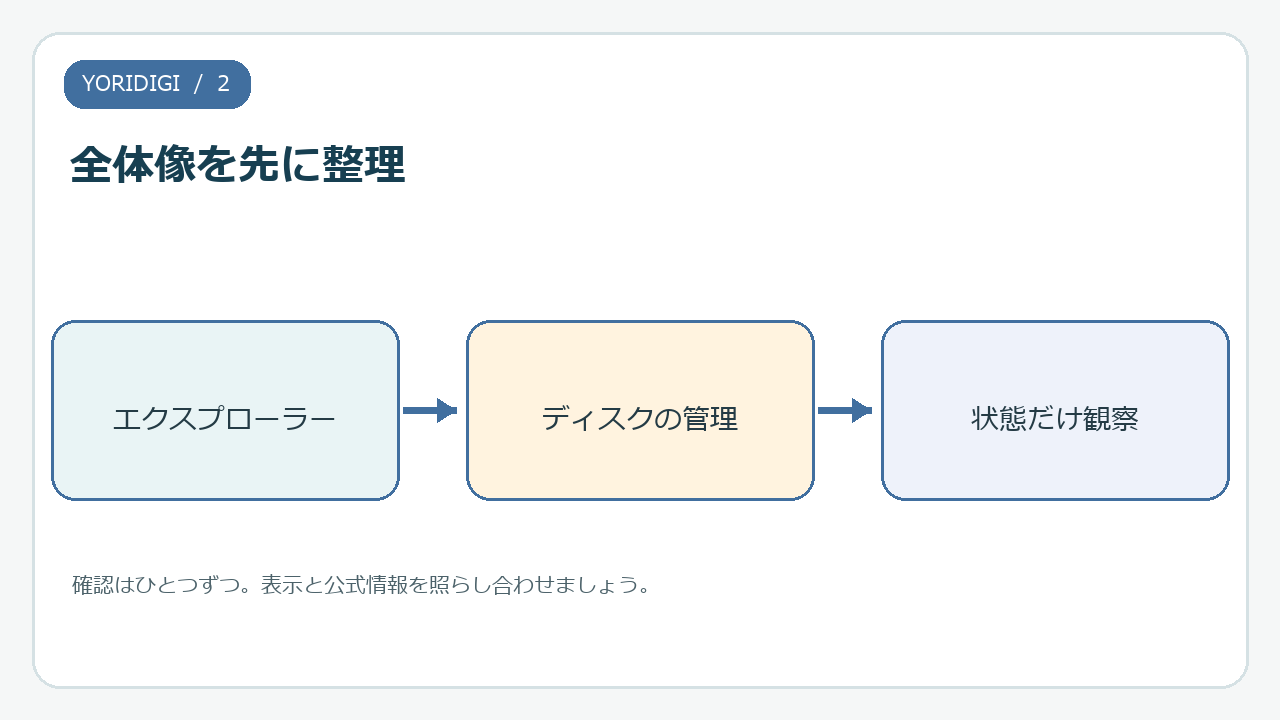 YORIDIGI / 2

全体像を先に整理

エクスプローラー

ディスクの管理

状態だけ観察

確認はひとつずつ。表示と公式情報を照らし合わせましょう。